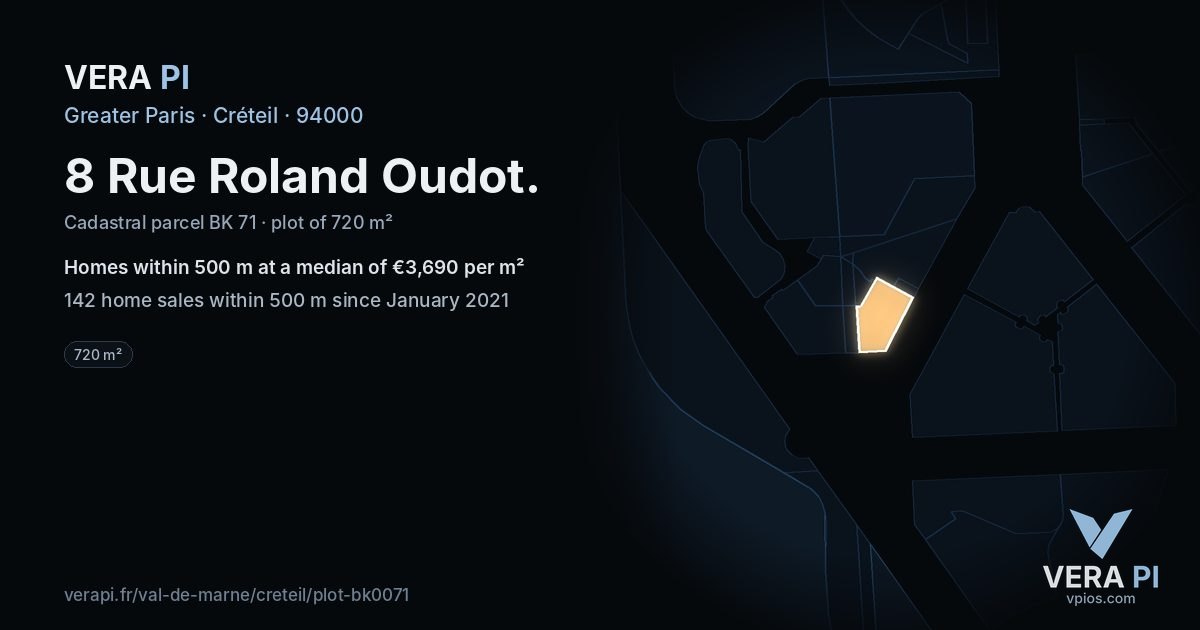 VERA PI

Greater Paris · Créteil · 94000

8 Rue Roland Oudot.

Cadastral parcel BK 71 · plot of 720 m²

Homes within 500 m at a median of €3,690 per m²

142 home sales within 500 m since January 2021

720 m²

verapi.fr/val-de-marne/creteil/plot-bk0071

VERA PI
vpios.com